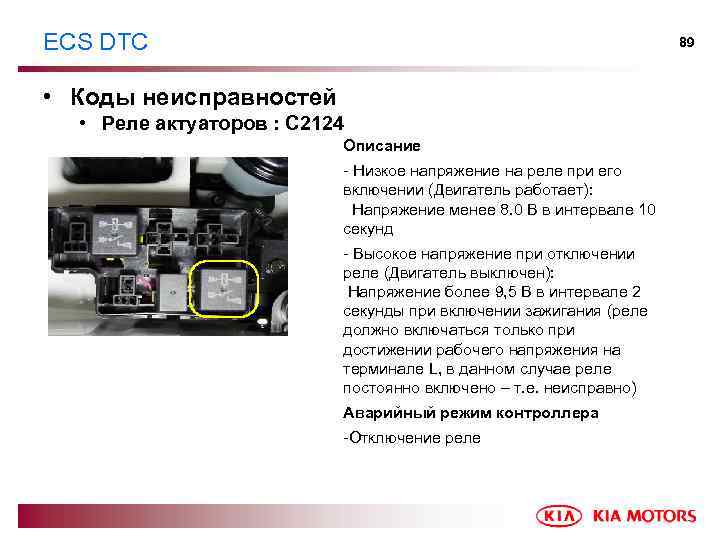 ECS DTC

89

• Коды неисправностей

• Реле актуаторов : C2124

Описание

- Низкое напряжение на реле при его включении (Двигатель работает):
Напряжение менее 8.0 В в интервале 10 секунд

- Высокое напряжение при отключении реле (Двигатель выключен):
Напряжение более 9,5 В в интервале 2 секунды при включении зажигания (реле должно включаться только при достижении рабочего напряжения на терминале L, в данном случае реле постоянно включено – т.е. неисправно)

Аварийный режим контроллера

-Отключение реле

KIA KIA MOTORS